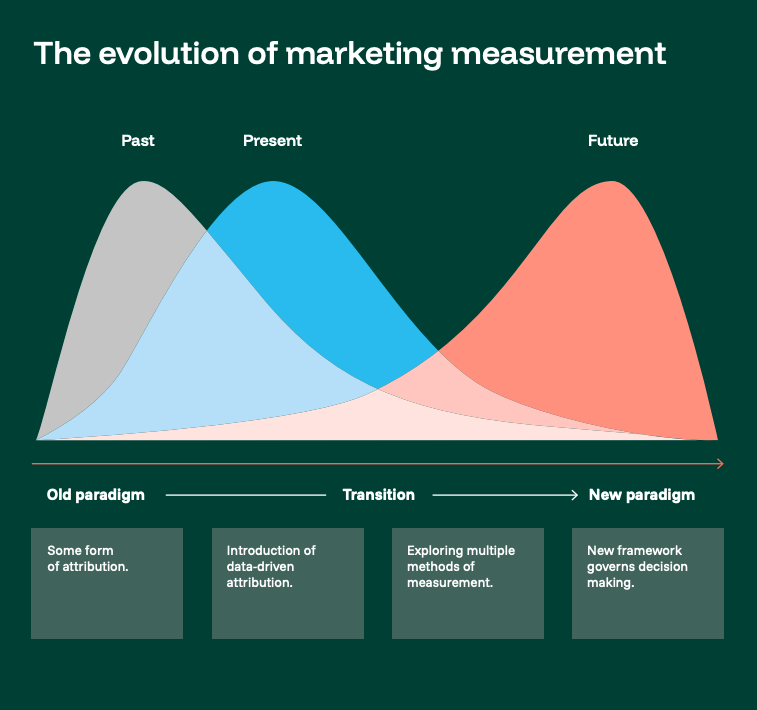 The evolution of marketing measurement

Past

Present

Future

Old paradigm

Transition

New paradigm

Some form of attribution.

Introduction of data-driven attribution.

Exploring multiple methods of measurement.

New framework governs decision making.